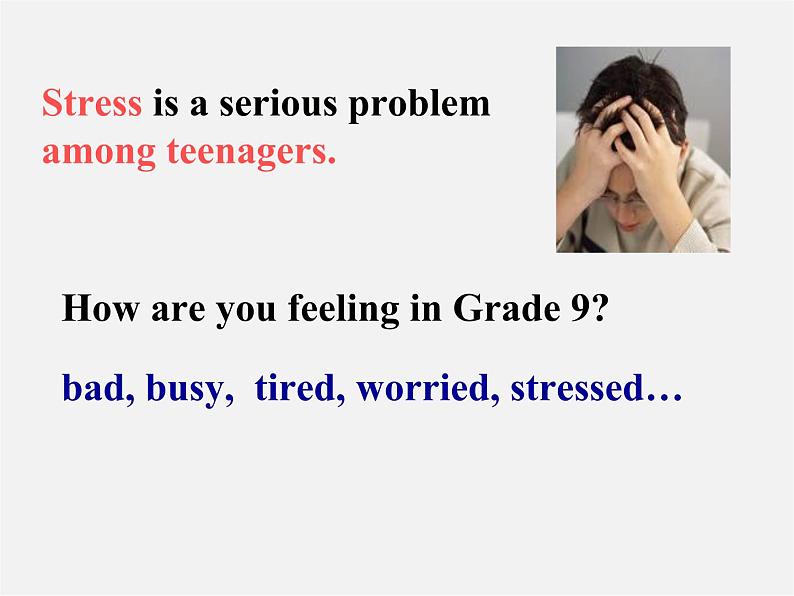 Stress is a serious problem among teenagers.

How are you feeling in Grade 9?

bad, busy, tired, worried, stressed…